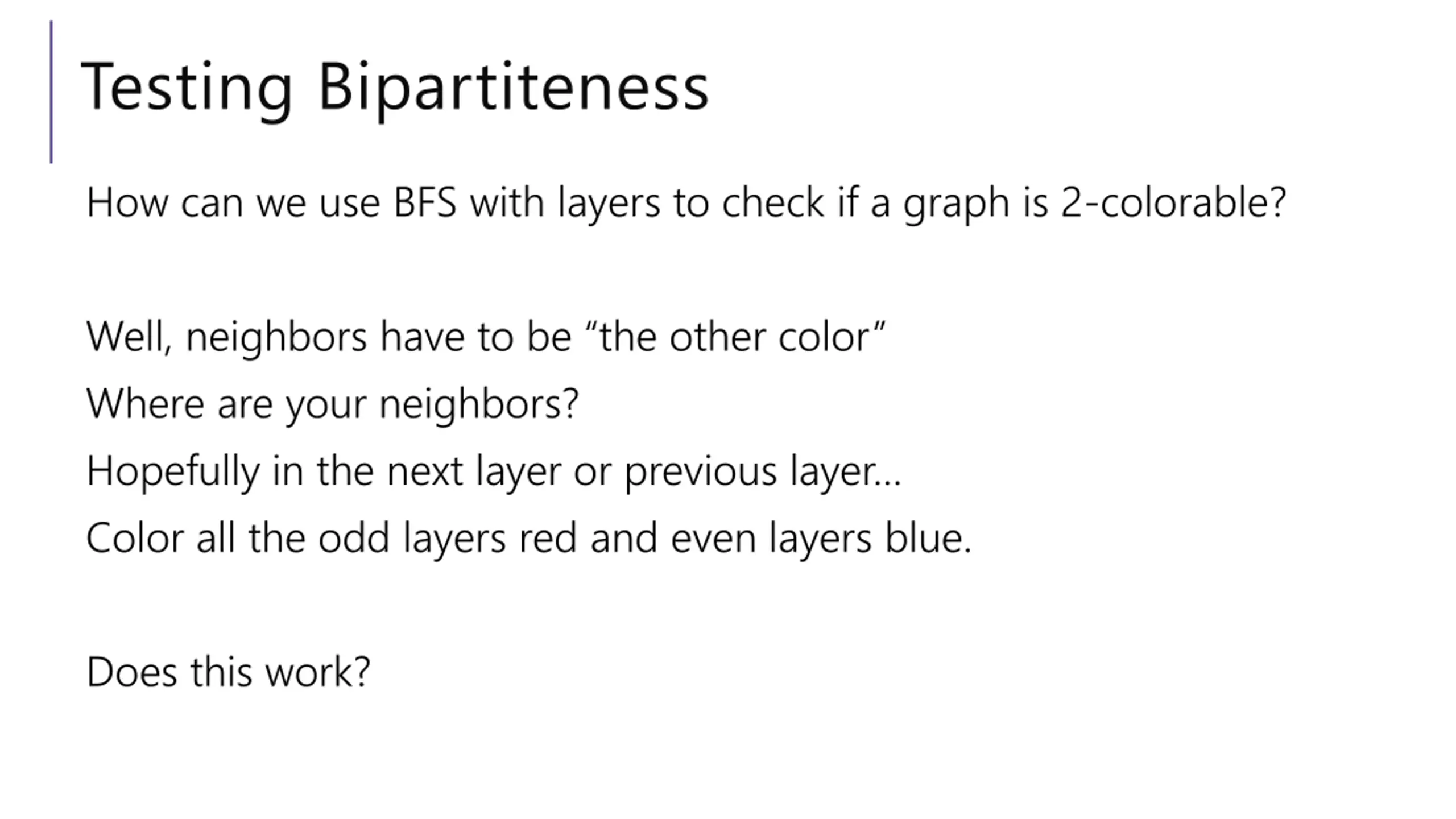 Testing Bipartiteness

How can we use BFS with layers to check if a graph is 2-colorable?

Well, neighbors have to be “the other color”

Where are your neighbors?

Hopefully in the next layer or previous layer…

Color all the odd layers red and even layers blue.

Does this work?